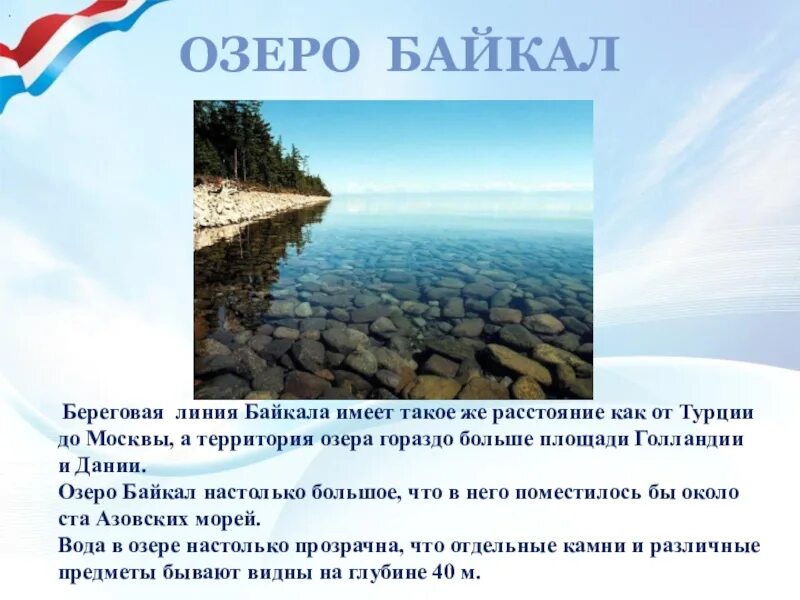 ОЗЕРО БАЙКАЛ

Береговая линия Байкала имеет такое же расстояние как от Турции до Москвы, а территория озера гораздо больше площади Голландии и Дании.
Озеро Байкал настолько большое, что в него поместилось бы около ста Азовских морей.
Вода в озере настолько прозрачна, что отдельные камни и различные предметы бывают видны на глубине 40 м.